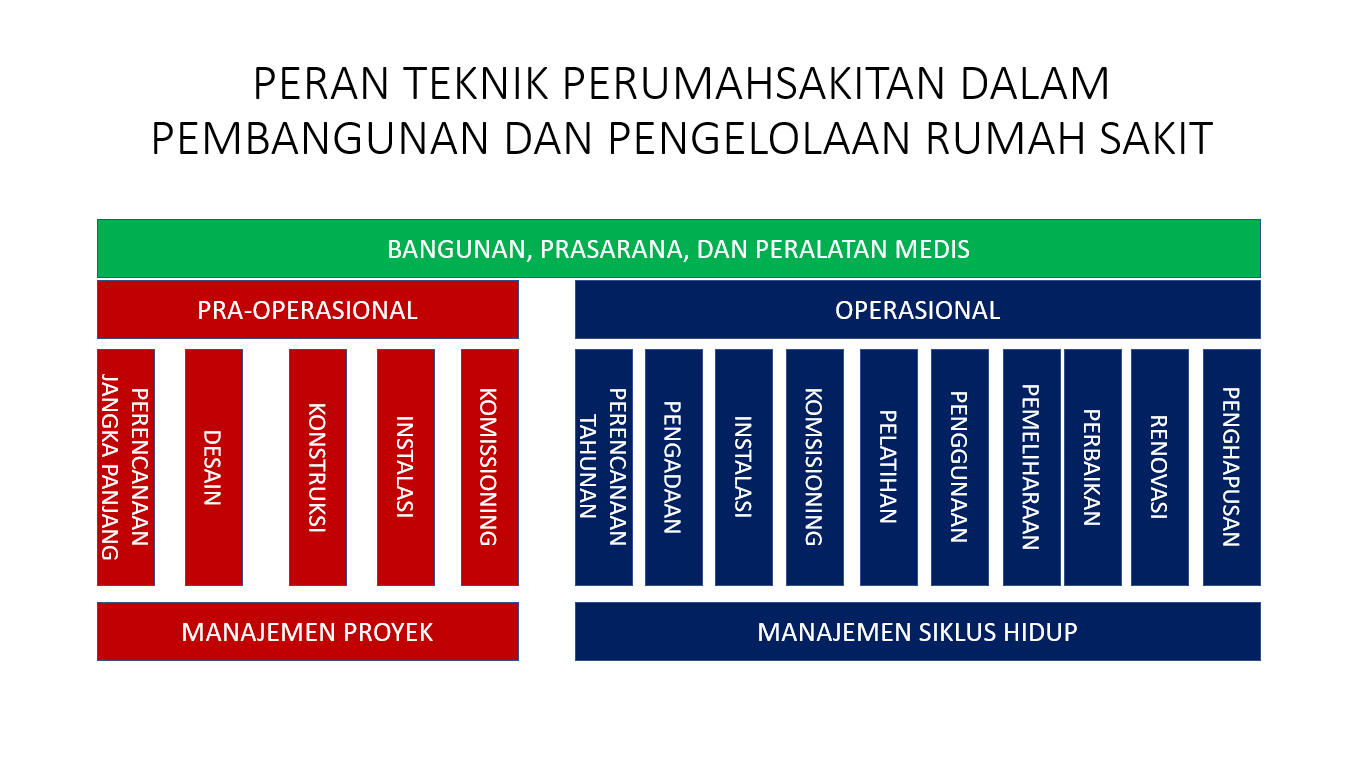 PERAN TEKNIK PERUMAHSAKITAN DALAM PEMBANGUNAN DAN PENGELOLAAN RUMAH SAKIT

BANGUNAN, PRASARANA, DAN PERALATAN MEDIS

PRA-OPERASIONAL

PERENCANAAN JANGKA PANJANG

DESAIN

KONSTRUKSI

INSTALASI

KOMISSIONING

MANAJEMEN PROYEK

OPERASIONAL

PERENCANAAN TAHUNAN

PENGADAAN

INSTALASI

KOMISSIONING

PELATIHAN

PENGGUNAAN

PEMELIHARAAN

PERBAIKAN

RENOVASI

PENGHAPUSAN

MANAJEMEN SIKLUS HIDUP